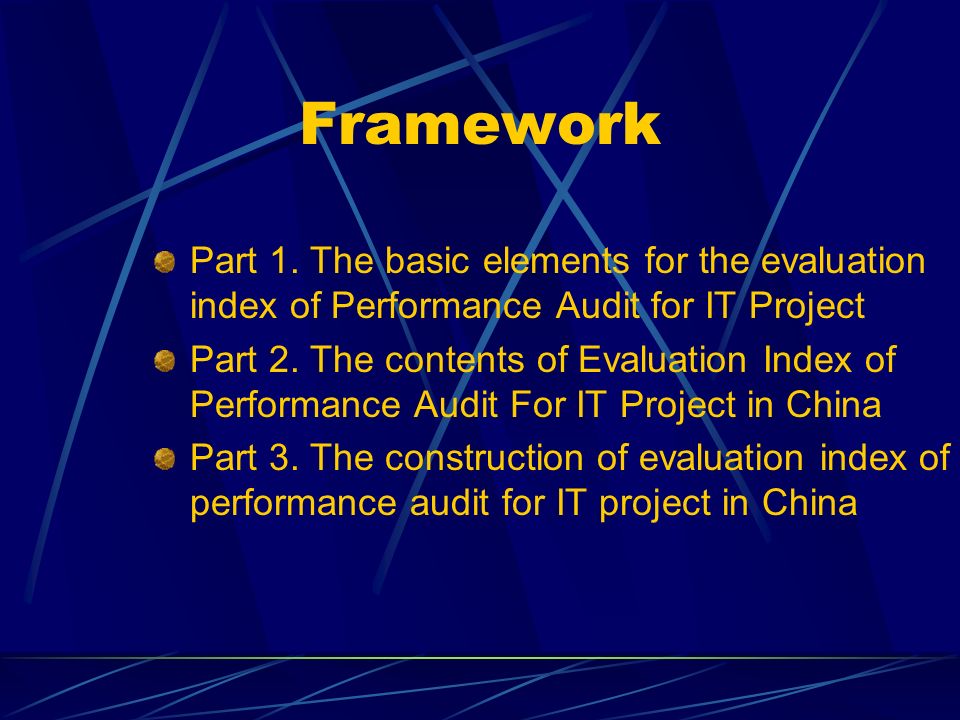 Framework

Part 1. The basic elements for the evaluation index of Performance Audit for IT Project

Part 2. The contents of Evaluation Index of Performance Audit For IT Project in China

Part 3. The construction of evaluation index of performance audit for IT project in China